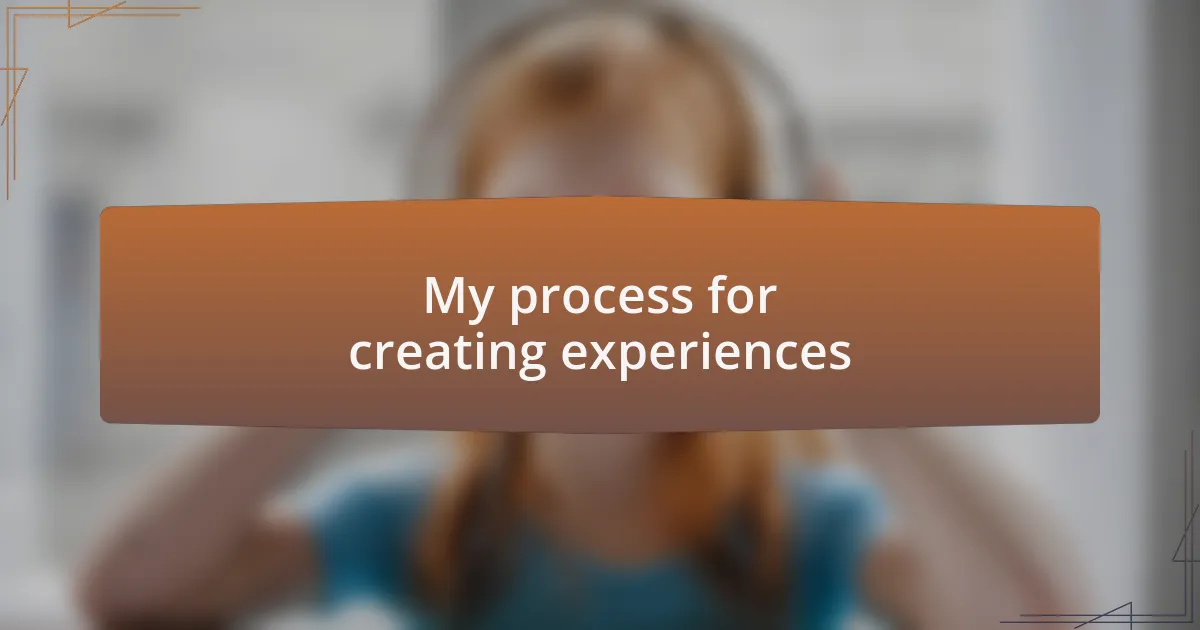 My process for creating experiences